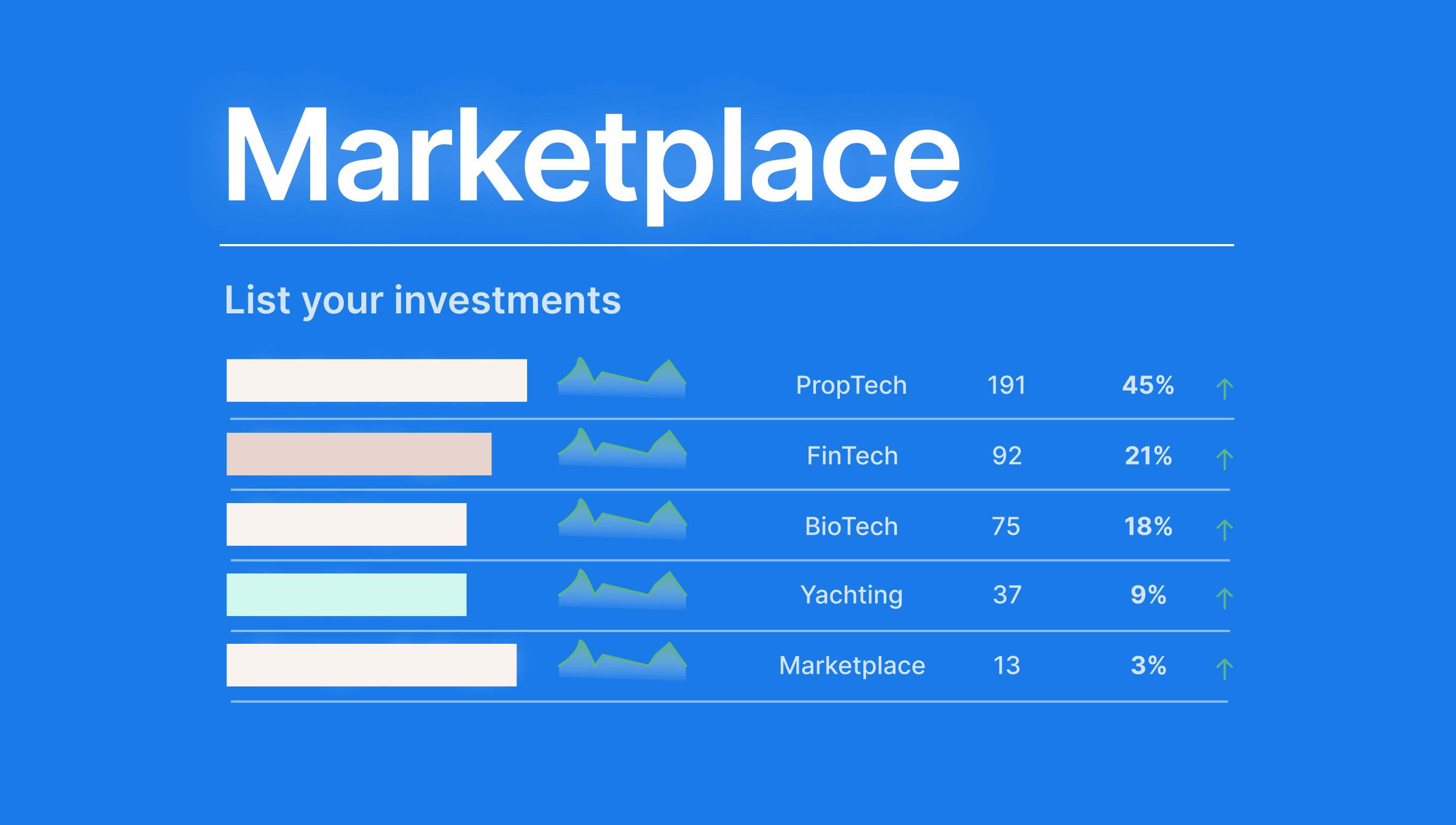 Marketplace

List your investments

| PropTech | 191 | 45% |
|---|---|---|
| FinTech | 92 | 21% |
| BioTech | 75 | 18% |
| Yachting | 37 | 9% |
| Marketplace | 13 | 3% |